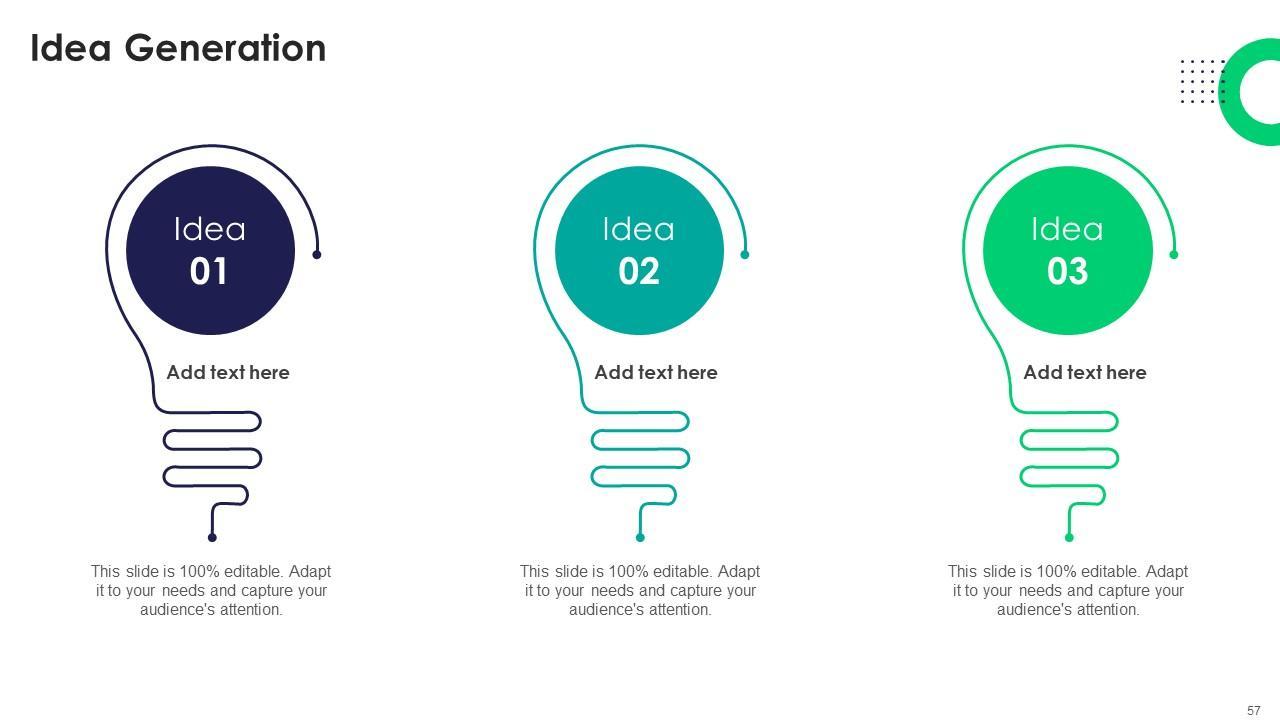 Idea Generation

Idea
01

Add text here

This slide is 100% editable. Adapt it to your needs and capture your audience's attention.

Idea
02

Add text here

This slide is 100% editable. Adapt it to your needs and capture your audience's attention.

Idea
03

Add text here

This slide is 100% editable. Adapt it to your needs and capture your audience's attention.

57